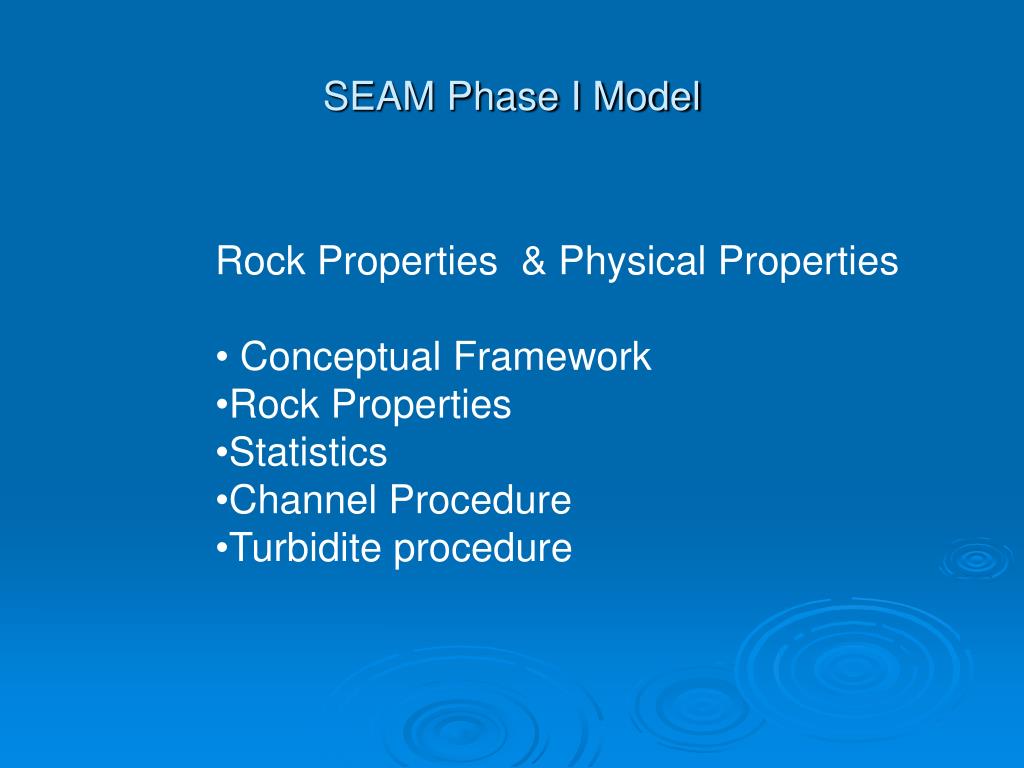 SEAM Phase I Model

Rock Properties & Physical Properties

• Conceptual Framework
•Rock Properties
•Statistics
•Channel Procedure
•Turbidite procedure